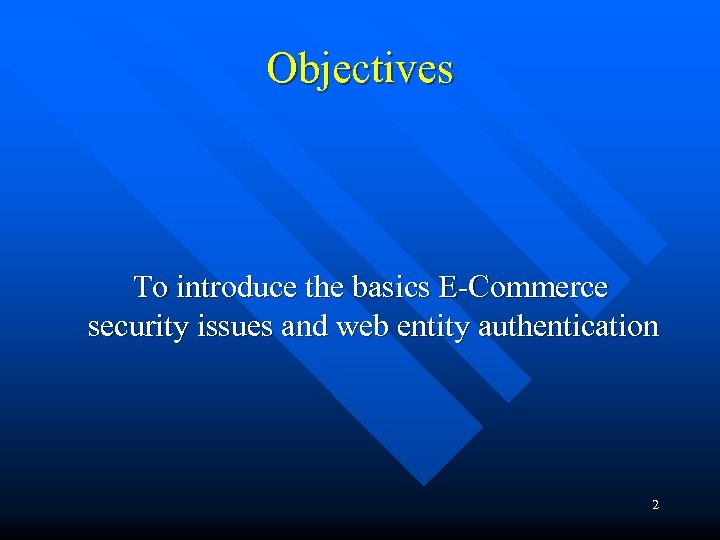 Objectives

To introduce the basics E-Commerce security issues and web entity authentication

2